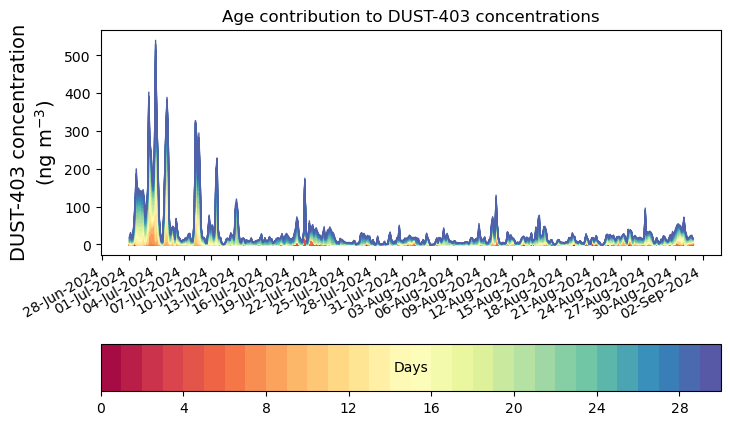 Age contribution to DUST-403 concentrations

DUST-403 concentration (ng m$^{-3}$)

500
400
300
200
100
0

28-Jun-2024
01-Jul-2024
04-Jul-2024
07-Jul-2024
10-Jul-2024
13-Jul-2024
16-Jul-2024
19-Jul-2024
22-Jul-2024
25-Jul-2024
28-Jul-2024
31-Jul-2024
03-Aug-2024
06-Aug-2024
09-Aug-2024
12-Aug-2024
15-Aug-2024
18-Aug-2024
21-Aug-2024
24-Aug-2024
27-Aug-2024
30-Aug-2024
02-Sep-2024

Days

0
4
8
12
16
20
24
28